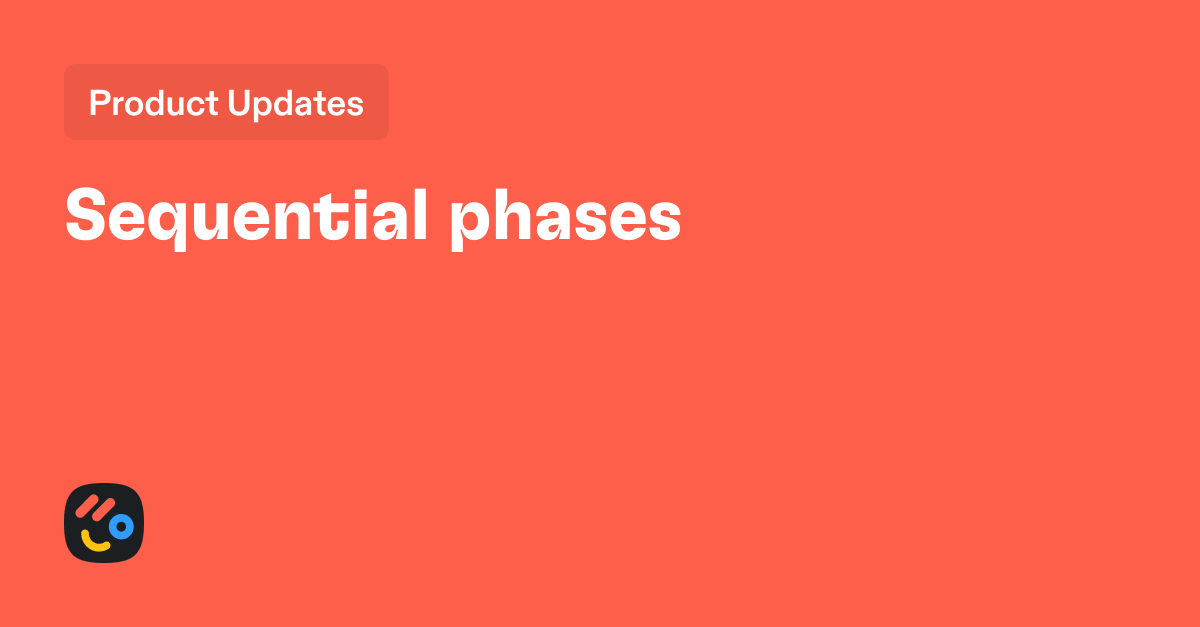 Product Updates

Sequential phases